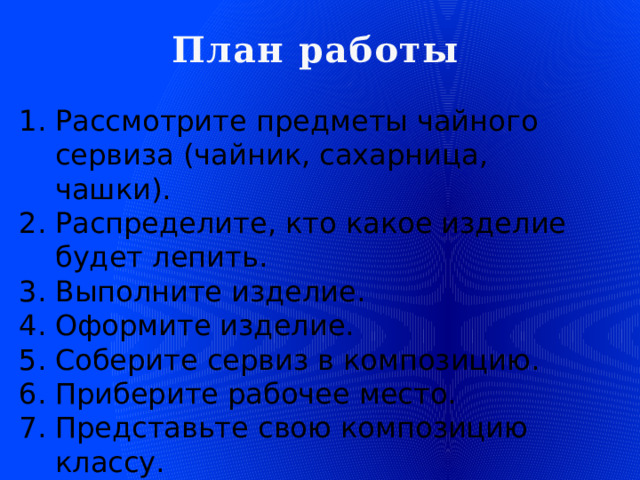 План работы

1. Рассмотрите предметы чайного сервиза (чайник, сахарница, чашки).
2. Распределите, кто какое изделие будет лепить.
3. Выполните изделие.
4. Оформите изделие.
5. Соберите сервиз в композицию.
6. Приберите рабочее место.
7. Представьте свою композицию классу.